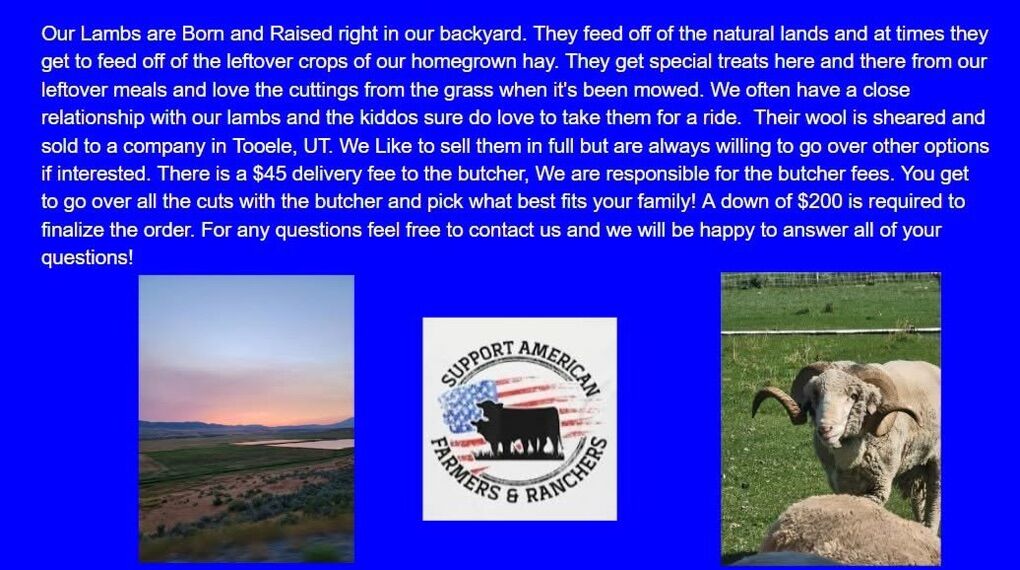 Our Lambs are Born and Raised right in our backyard. They feed off of the natural lands and at times they get to feed off of the leftover crops of our homegrown hay. They get special treats here and there from our leftover meals and love the cuttings from the grass when it's been mowed. We often have a close relationship with our lambs and the kiddos sure do love to take them for a ride. Their wool is sheared and sold to a company in Tooele, UT. We Like to sell them in full but are always willing to go over other options if interested. There is a $45 delivery fee to the butcher, We are responsible for the butcher fees. You get to go over all the cuts with the butcher and pick what best fits your family! A down of $200 is required to finalize the order. For any questions feel free to contact us and we will be happy to answer all of your questions!

SUPPORT AMERICAN FARMERS & RANCHERS